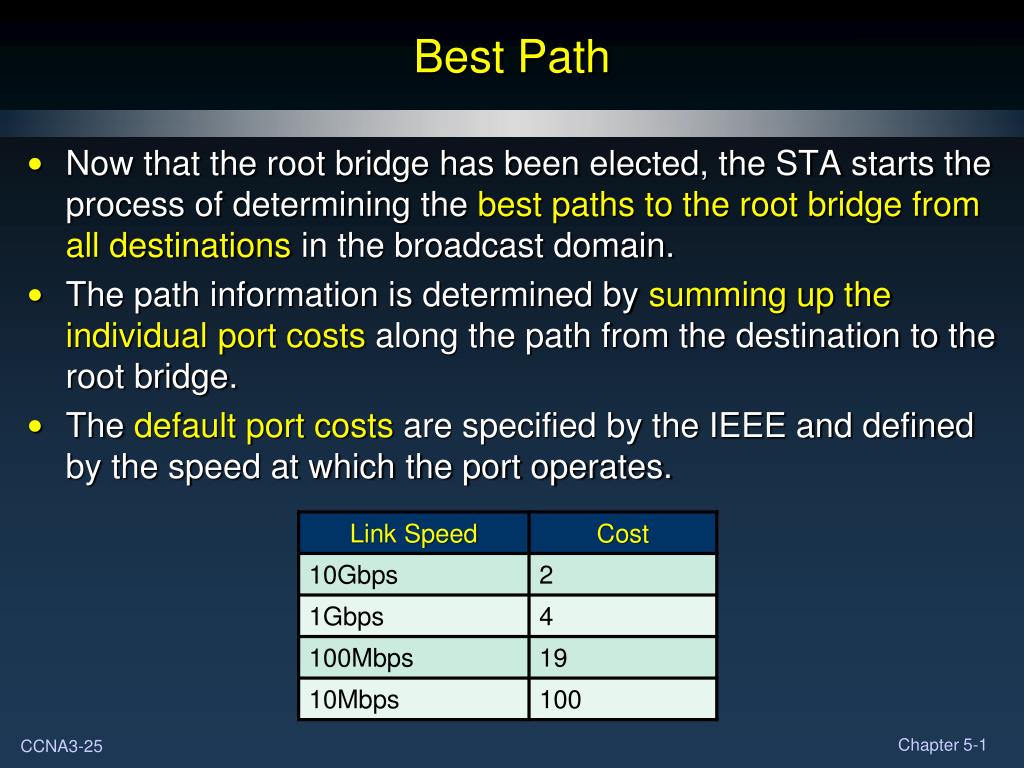 Best Path

• Now that the root bridge has been elected, the STA starts the process of determining the best paths to the root bridge from all destinations in the broadcast domain.

• The path information is determined by summing up the individual port costs along the path from the destination to the root bridge.

• The default port costs are specified by the IEEE and defined by the speed at which the port operates.

| Link Speed | Cost |
|---|---|
| 10Gbps | 2 |
| 1Gbps | 4 |
| 100Mbps | 19 |
| 10Mbps | 100 |

CCNA3-25

Chapter 5-1